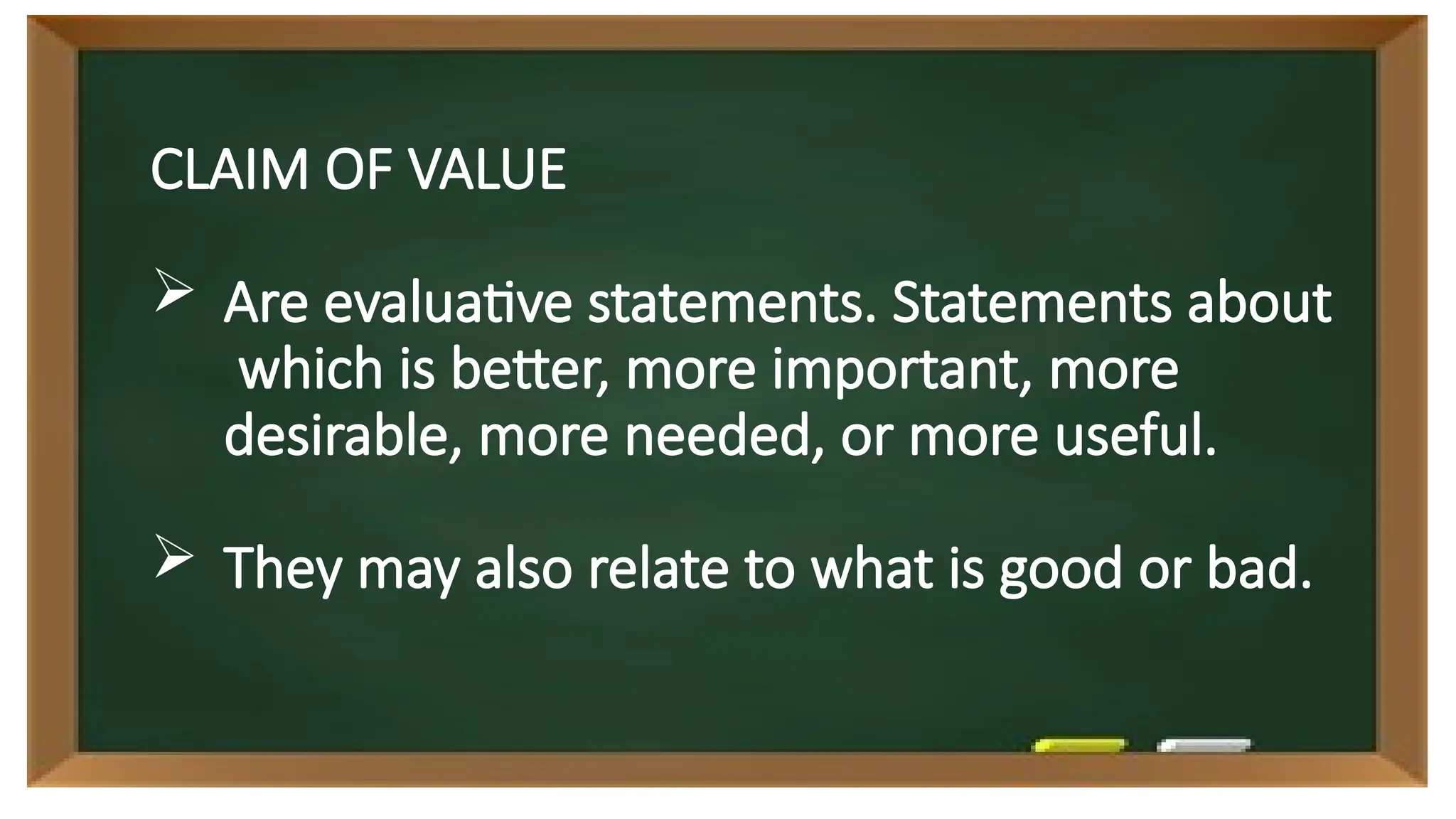 CLAIM OF VALUE

➢ Are evaluative statements. Statements about which is better, more important, more desirable, more needed, or more useful.

➢ They may also relate to what is good or bad.